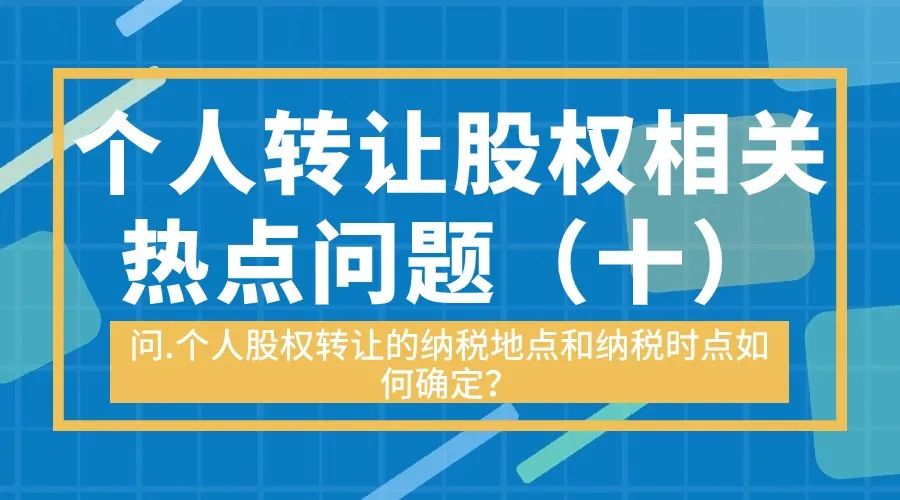 个人转让股权相关热点问题（十）

问.个人股权转让的纳税地点和纳税时点如何确定？